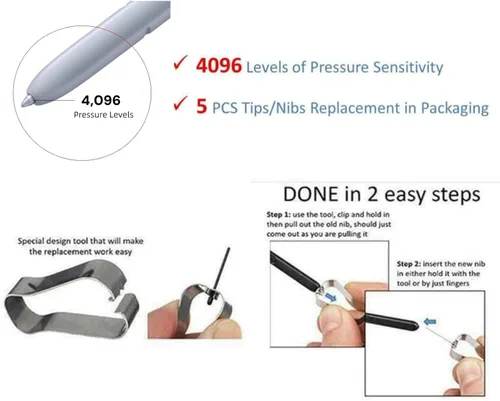 4,096
Pressure Levels

✓ 4096 Levels of Pressure Sensitivity

✓ 5 PCS Tips/Nibs Replacement in Packaging

Special design tool that will make the replacement work easy

DONE in 2 easy steps

Step 1: use the tool, clip and hold in then pull out the old nib, should just come out as you are pulling it

Step 2: insert the new nib in either hold it with the tool or by just fingers